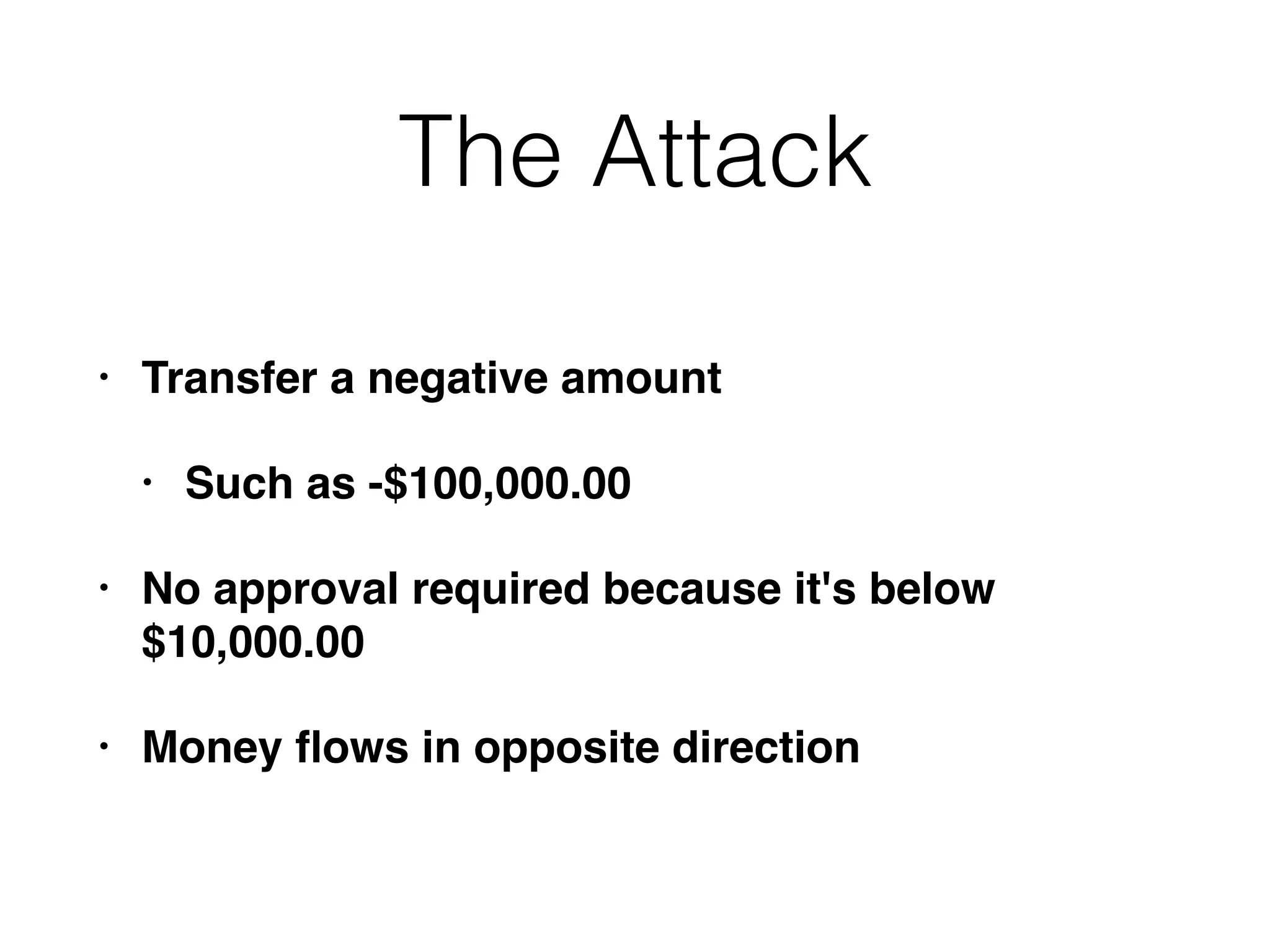 The Attack

• Transfer a negative amount

• Such as -\$100,000.00

• No approval required because it's below \$10,000.00

• Money flows in opposite direction